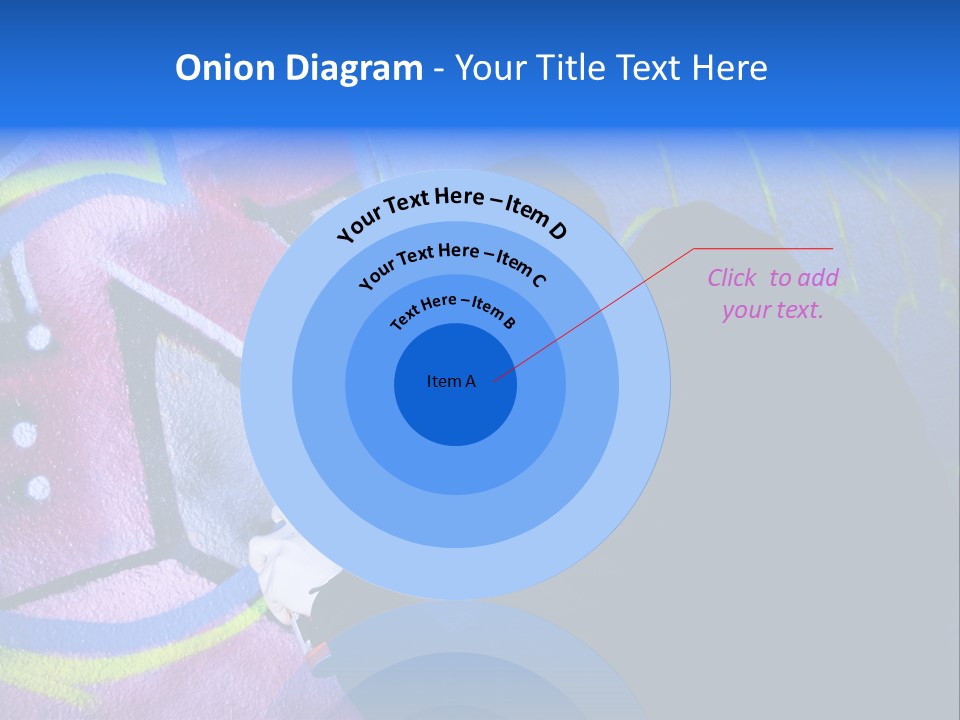 Onion Diagram - Your Title Text Here

Your Text Here – Item D

Your Text Here – Item C

Text Here – Item B

Item A

Click to add your text.